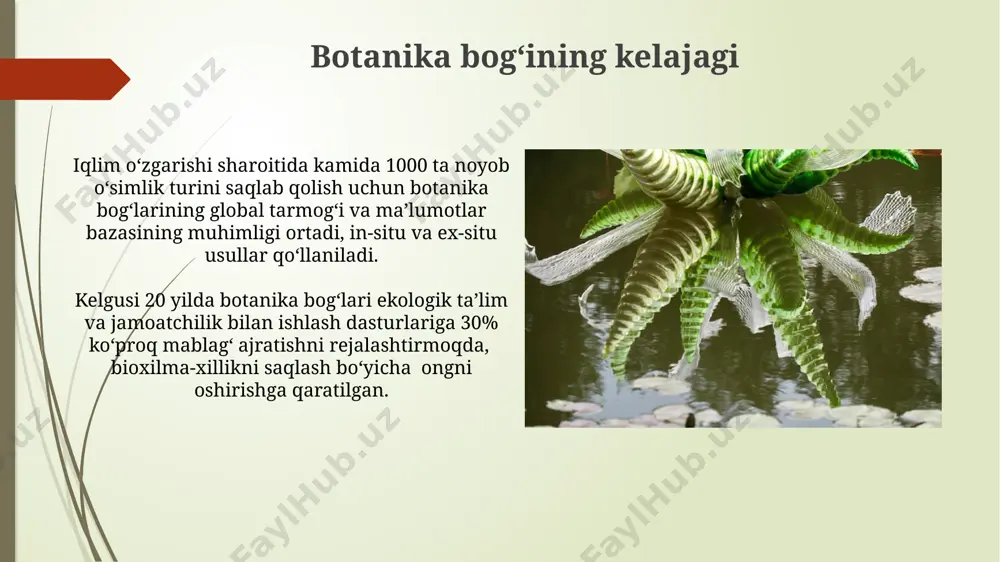 Botanika bog‘ining kelajagi

Iqlim o‘zgarishi sharoitida kamida 1000 ta noyob o‘simlik turini saqlab qolish uchun botanika bog‘larining global tarmog‘i va ma’lumotlar bazasining muhimligi ortadi, in-situ va ex-situ usullar qo‘llaniladi.

Kelgusi 20 yilda botanika bog‘lari ekologik ta’lim va jamoatchilik bilan ishlash dasturlariga 30% ko‘proq mablag‘ ajratishni rejalashtirmoqda, bioxilma-xillikni saqlash bo‘yicha ongni oshirishga qaratilgan.

FaylHub.uz FaylHub.uz FaylHub.uz FaylHub.uz FaylHub.uz FaylHub.uz